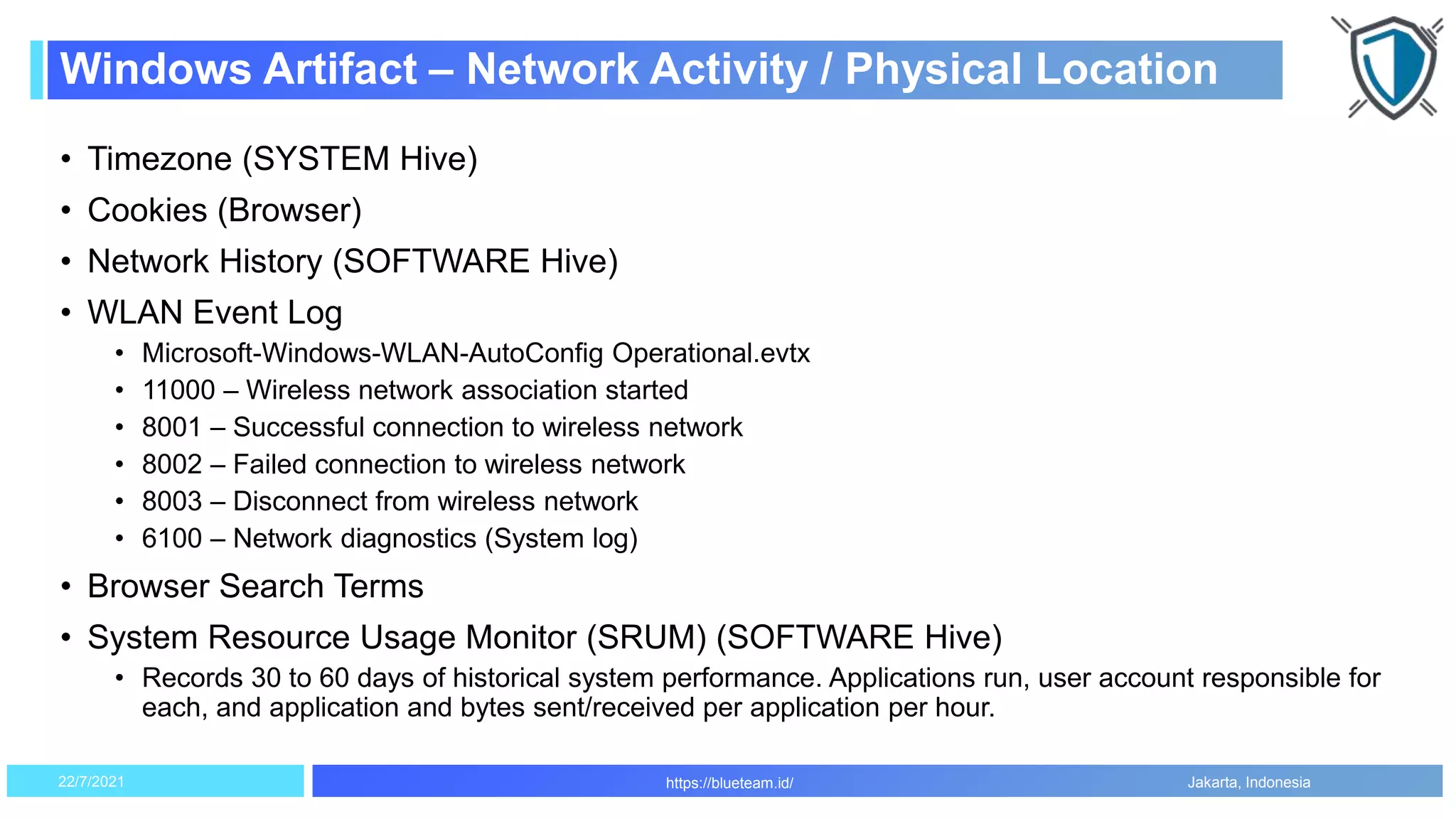 Windows Artifact – Network Activity / Physical Location

• Timezone (SYSTEM Hive)
• Cookies (Browser)
• Network History (SOFTWARE Hive)
• WLAN Event Log
  • Microsoft-Windows-WLAN-AutoConfig Operational.evtx
  • 11000 – Wireless network association started
  • 8001 – Successful connection to wireless network
  • 8002 – Failed connection to wireless network
  • 8003 – Disconnect from wireless network
  • 6100 – Network diagnostics (System log)
• Browser Search Terms
• System Resource Usage Monitor (SRUM) (SOFTWARE Hive)
  • Records 30 to 60 days of historical system performance. Applications run, user account responsible for each, and application and bytes sent/received per application per hour.

22/7/2021
https://blueteam.id/
Jakarta, Indonesia